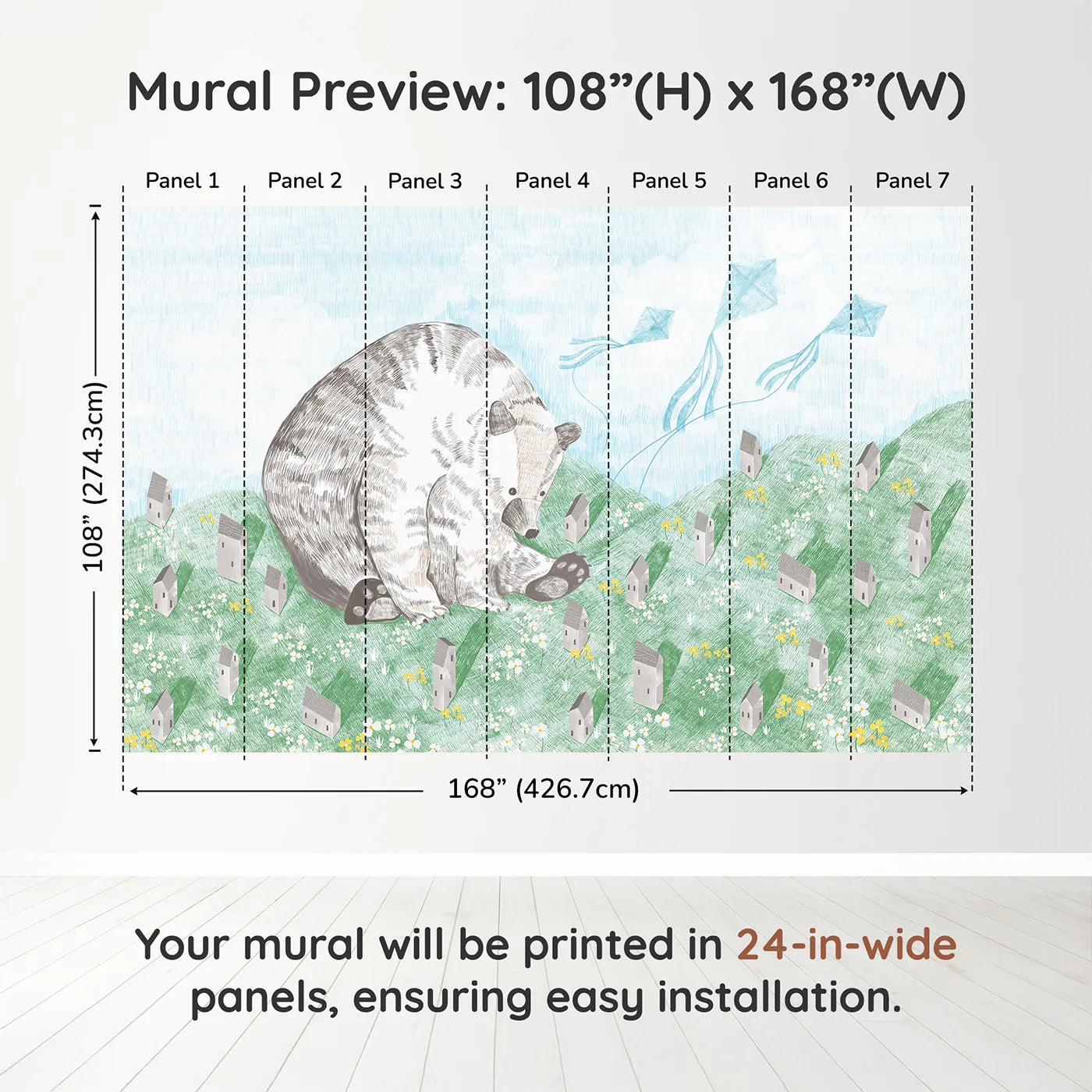 Mural Preview: 108”(H) x 168”(W)

Panel 1 Panel 2 Panel 3 Panel 4 Panel 5 Panel 6 Panel 7

108” (274.3cm)

168” (426.7cm)

Your mural will be printed in 24-in-wide panels, ensuring easy installation.